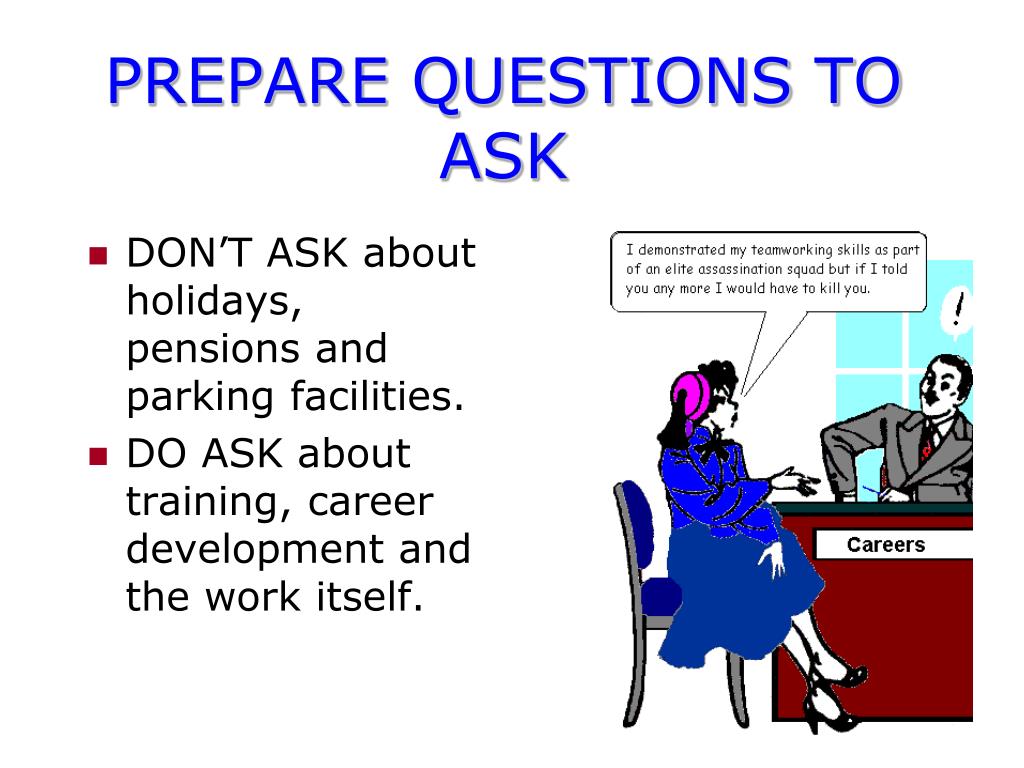 PREPARE QUESTIONS TO ASK

- DON'T ASK about holidays, pensions and parking facilities.
- DO ASK about training, career development and the work itself.

I demonstrated my teamworking skills as part of an elite assassination squad but if I told you any more I would have to kill you.

!

Careers